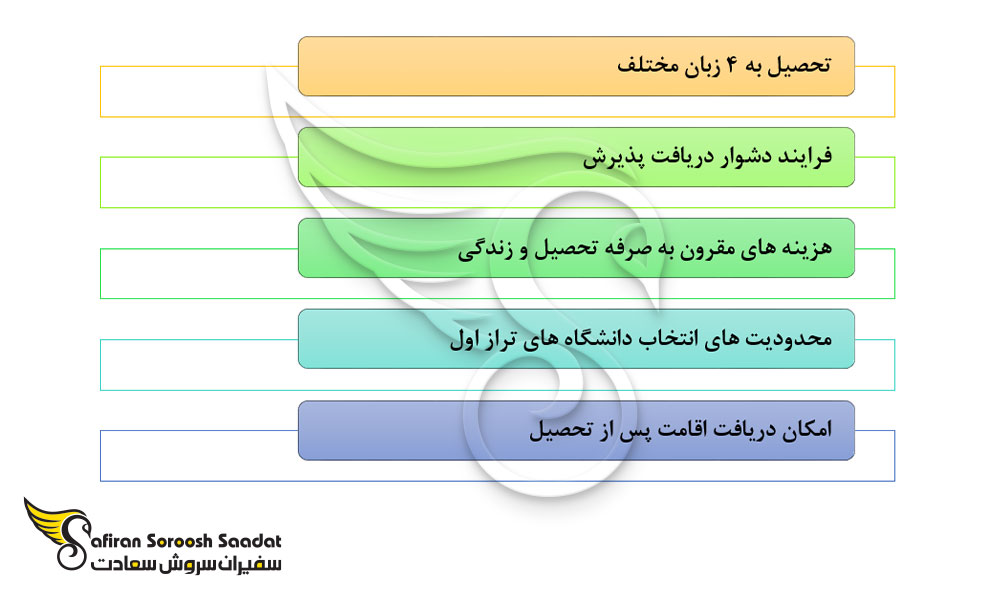 تحصیل به ۴ زبان مختلف

فرایند دشوار دریافت پذیرش

هزینه های مقرون به صرفه تحصیل و زندگی

محدودیت های انتخاب دانشگاه های تراز اول

امکان دریافت اقامت پس از تحصیل

Safiran Soroosh Saadat
سفیران سروش سعادت